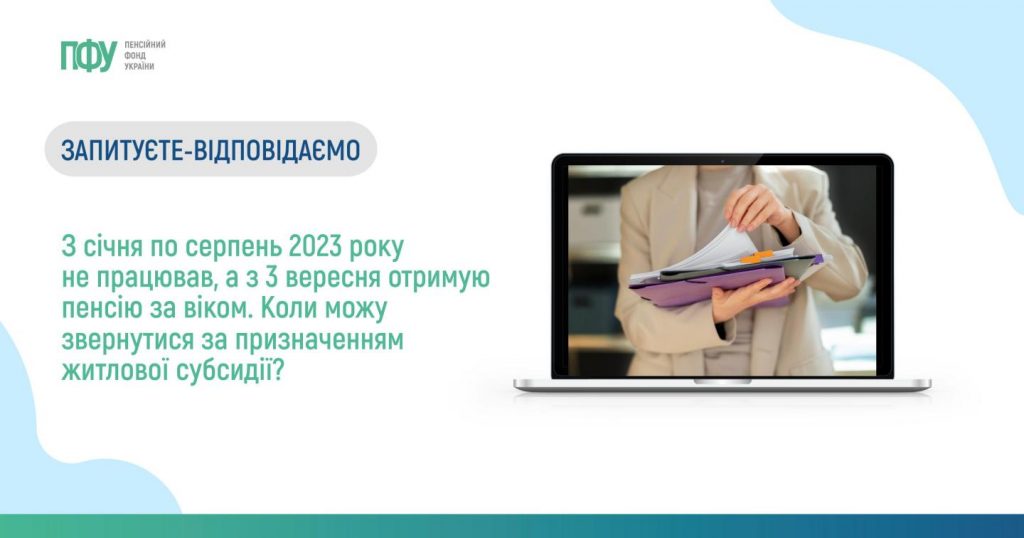 ПФУ ПЕНСІЙНИЙ ФОНД УКРАЇНИ

ЗАПИТУЄТЕ-ВІДПОВІДАЄМО

З січня по серпень 2023 року не працював, а з 3 вересня отримую пенсію за віком. Коли можу звернутися за призначенням житлової субсидії?